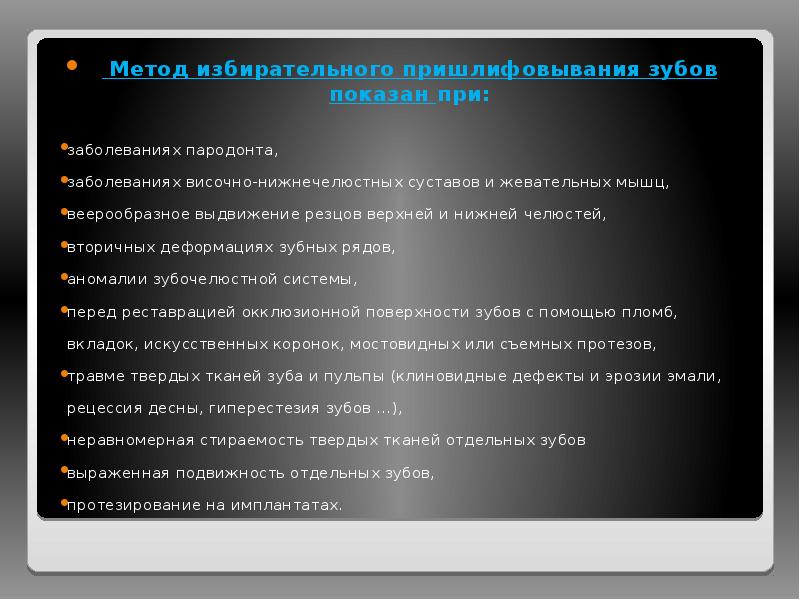 Метод избирательного пришлифовывания зубов показан при:

заболеваниях пародонта,

заболеваниях височно-нижнечелюстных суставов и жевательных мышц,

веерообразное выдвижение резцов верхней и нижней челюстей,

вторичных деформациях зубных рядов,

аномалии зубочелюстной системы,

перед реставрацией окклюзионной поверхности зубов с помощью пломб, вкладок, искусственных коронок, мостовидных или съемных протезов,

травме твердых тканей зуба и пульпы (клиновидные дефекты и эрозии эмали, рецессия десны, гиперестезия зубов ...),

неравномерная стираемость твердых тканей отдельных зубов

выраженная подвижность отдельных зубов,

протезирование на имплантатах.